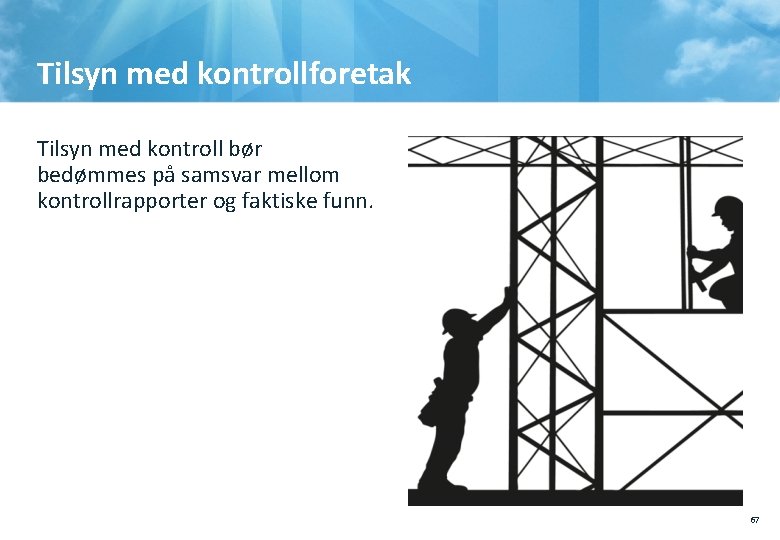 Tilsyn med kontrollforetak

Tilsyn med kontroll bør bedømmes på samsvar mellom kontrollrapporter og faktiske funn.

67